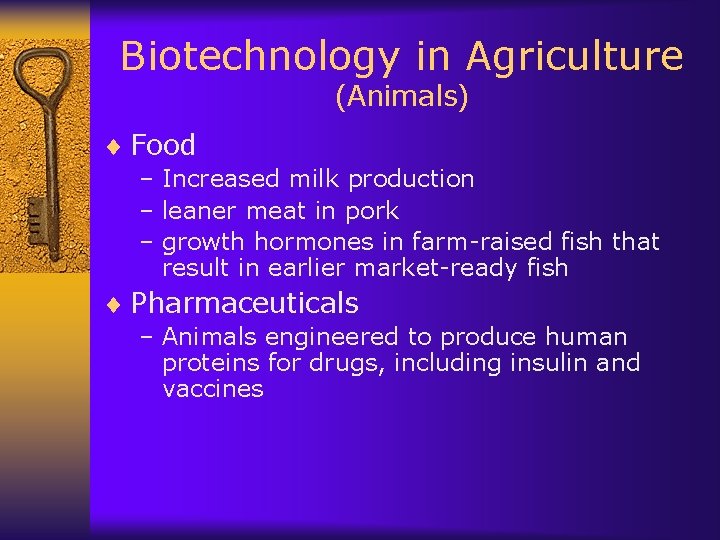 Biotechnology in Agriculture
(Animals)

♦ Food
– Increased milk production
– leaner meat in pork
– growth hormones in farm-raised fish that result in earlier market-ready fish

♦ Pharmaceuticals
– Animals engineered to produce human proteins for drugs, including insulin and vaccines